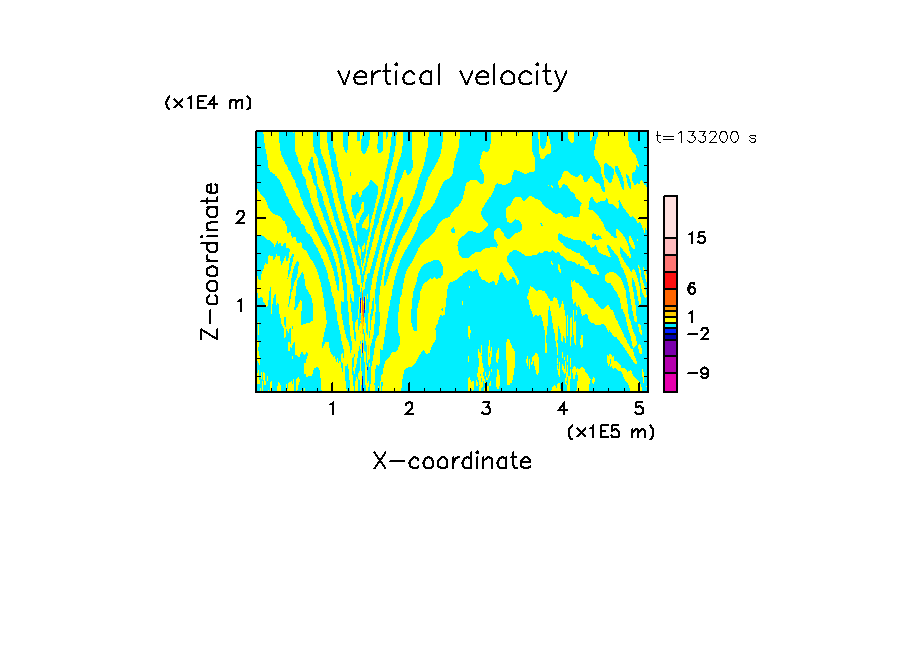 vertical velocity

(x1E4 m)

t=133200 s

Z-coordinate

2

1

15

6

1

−2

−9

1 2 3 4 5

(x1E5 m)

X-coordinate